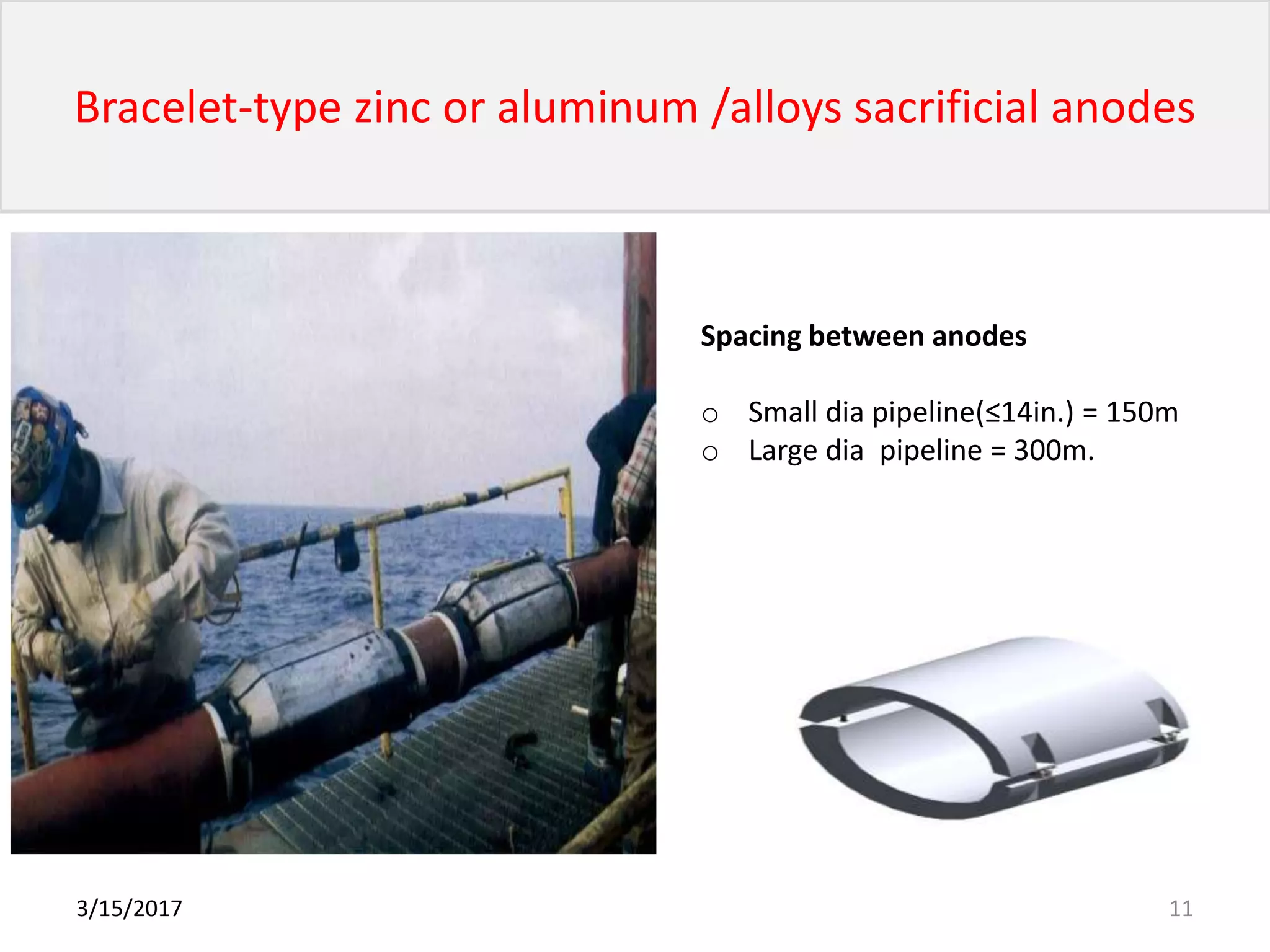 Bracelet-type zinc or aluminum /alloys sacrificial anodes

Spacing between anodes

○ Small dia pipeline(≤14in.) = 150m
○ Large dia pipeline = 300m.

3/15/2017

11